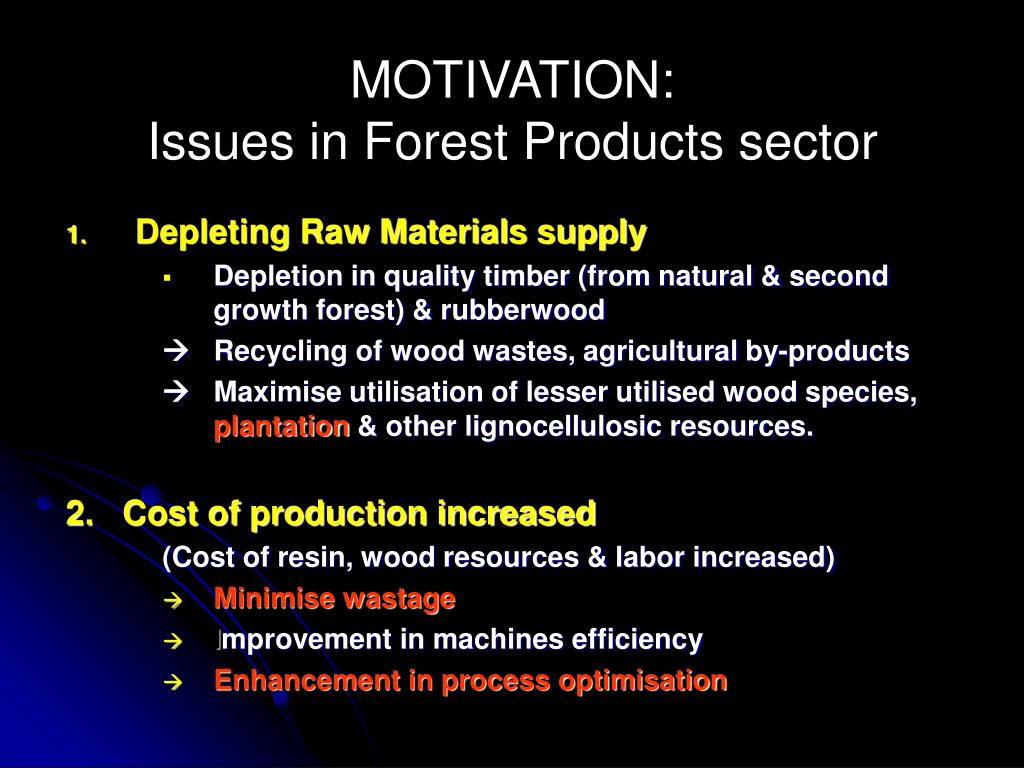 MOTIVATION:
Issues in Forest Products sector

1. Depleting Raw Materials supply

▪ Depletion in quality timber (from natural & second growth forest) & rubberwood

→ Recycling of wood wastes, agricultural by-products

→ Maximise utilisation of lesser utilised wood species, plantation & other lignocellulosic resources.

2. Cost of production increased

(Cost of resin, wood resources & labor increased)

→ Minimise wastage

→ Improvement in machines efficiency

→ Enhancement in process optimisation